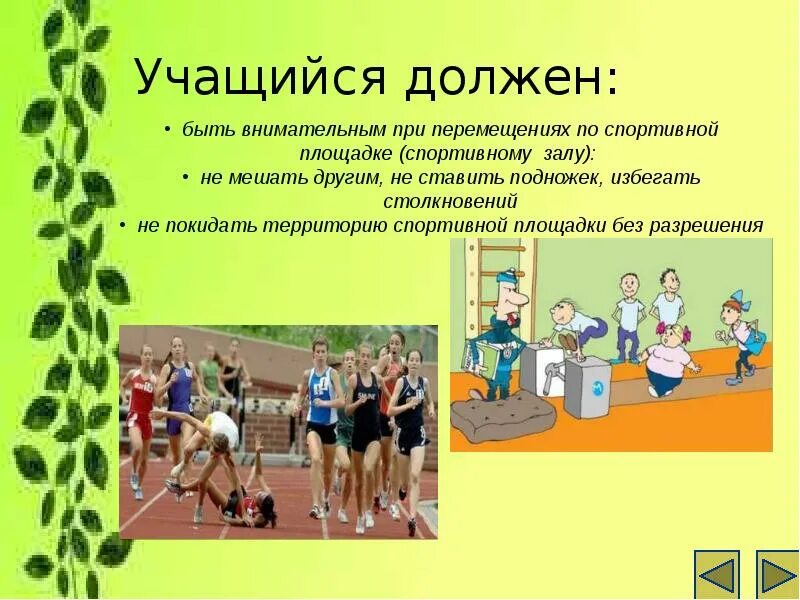 Учащийся должен:

• быть внимательным при перемещениях по спортивной площадке (спортивному залу):

• не мешать другим, не ставить подножек, избегать столкновений

• не покидать территорию спортивной площадки без разрешения